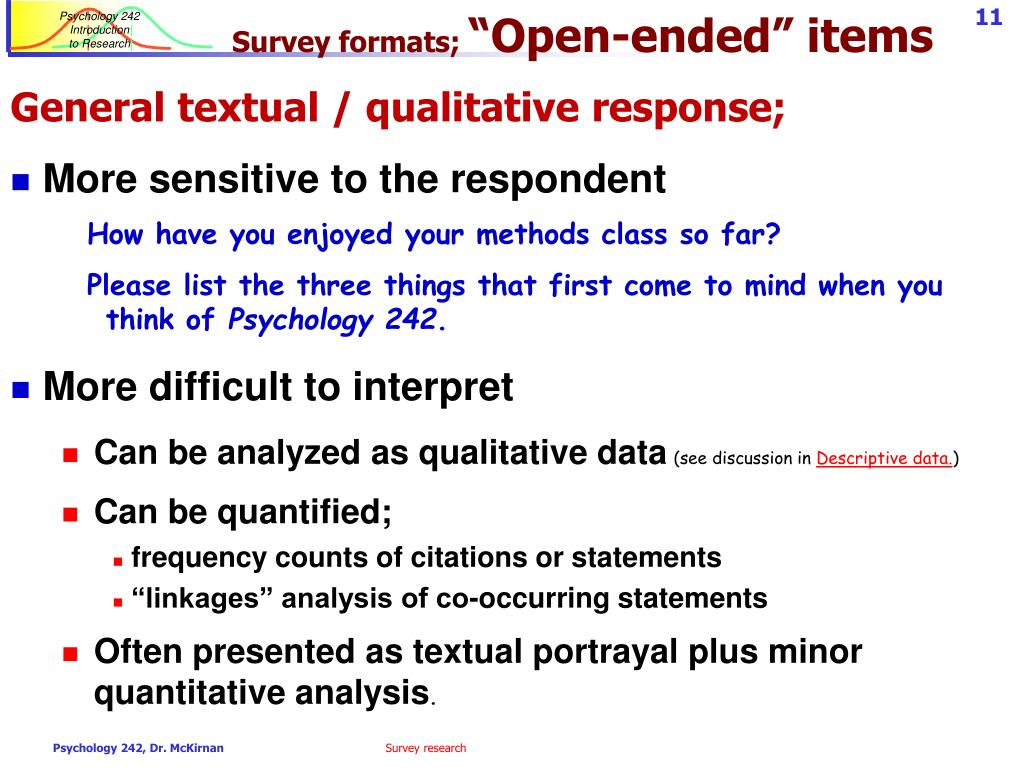 Psychology 242 Introduction to Research

Survey formats; “Open-ended” items

11

General textual / qualitative response;

More sensitive to the respondent

How have you enjoyed your methods class so far?

Please list the three things that first come to mind when you think of Psychology 242.

More difficult to interpret

Can be analyzed as qualitative data (see discussion in Descriptive data.)

Can be quantified;

frequency counts of citations or statements

“linkages” analysis of co-occurring statements

Often presented as textual portrayal plus minor quantitative analysis.

Psychology 242, Dr. McKirnan

Survey research